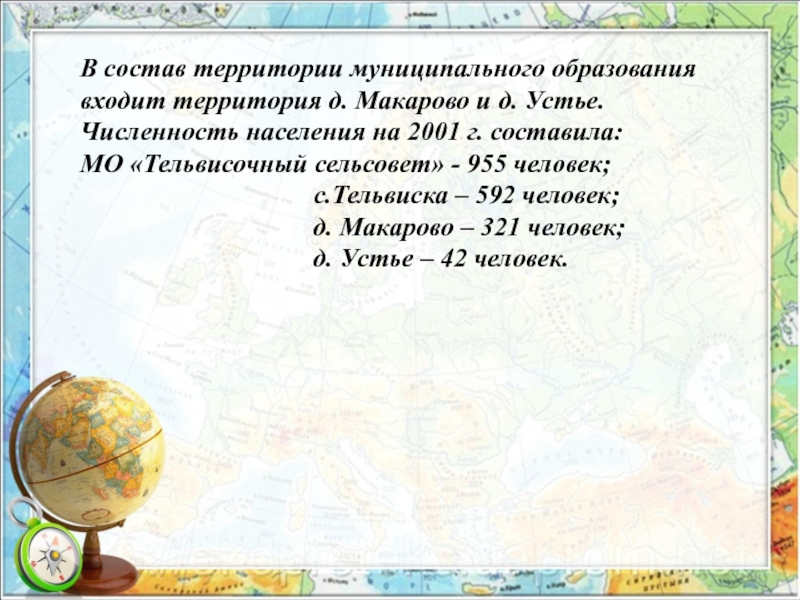 В состав территории муниципального образования входит территория д. Макарово и д. Устье.
Численность населения на 2001 г. составила:
МО «Тельвисочный сельсовет» - 955 человек;
с.Тельвиска – 592 человек;
д. Макарово – 321 человек;
д. Устье – 42 человек.